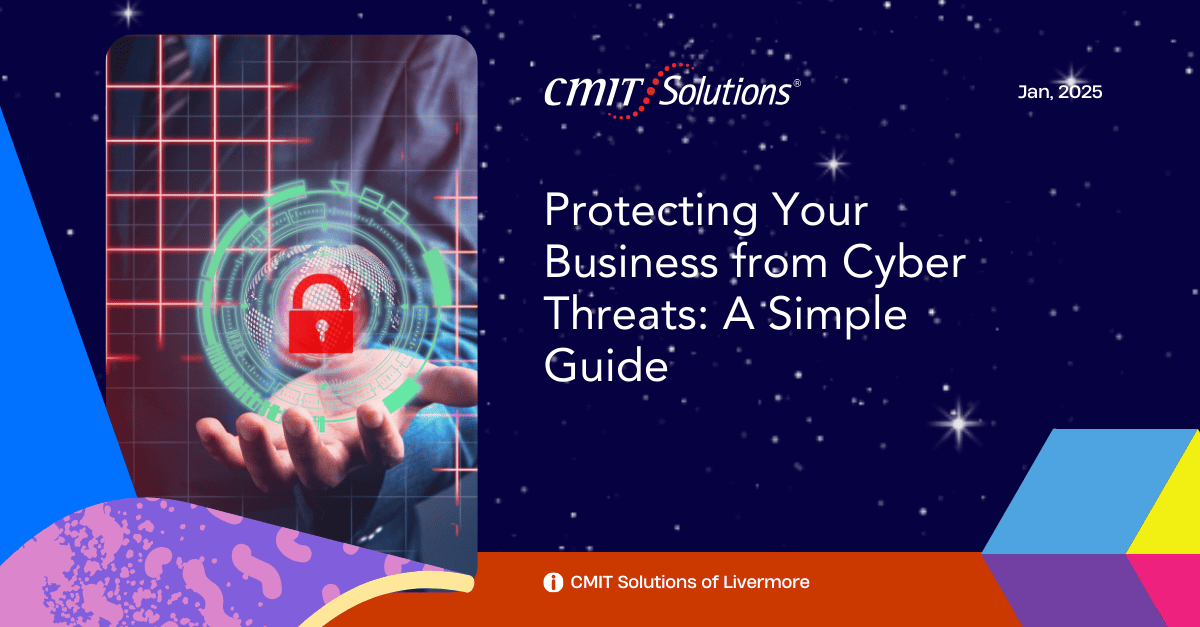 CMIT Solutions®

Jan, 2025

Protecting Your Business from Cyber Threats: A Simple Guide

CMIT Solutions of Livermore